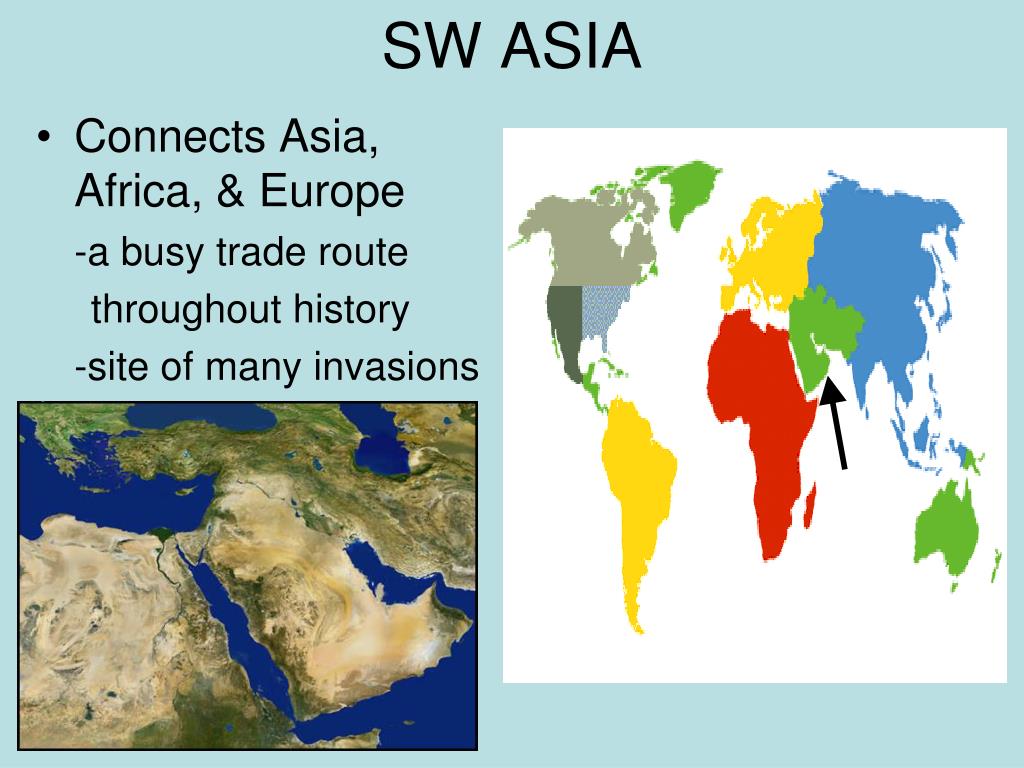 SW ASIA

• Connects Asia, Africa, & Europe

-a busy trade route throughout history

-site of many invasions